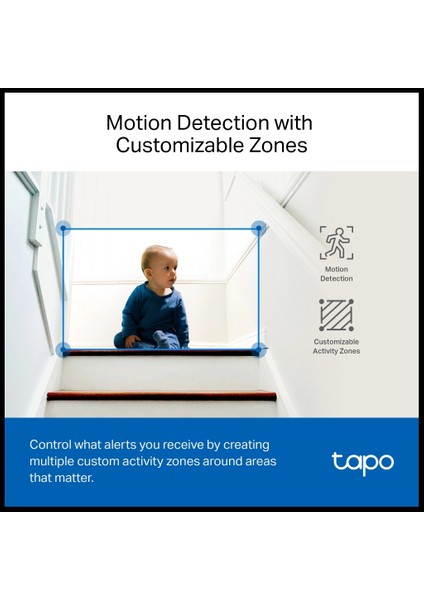 Motion Detection with Customizable Zones

Motion Detection

Customizable Activity Zones

Control what alerts you receive by creating multiple custom activity zones around areas that matter.

tapo